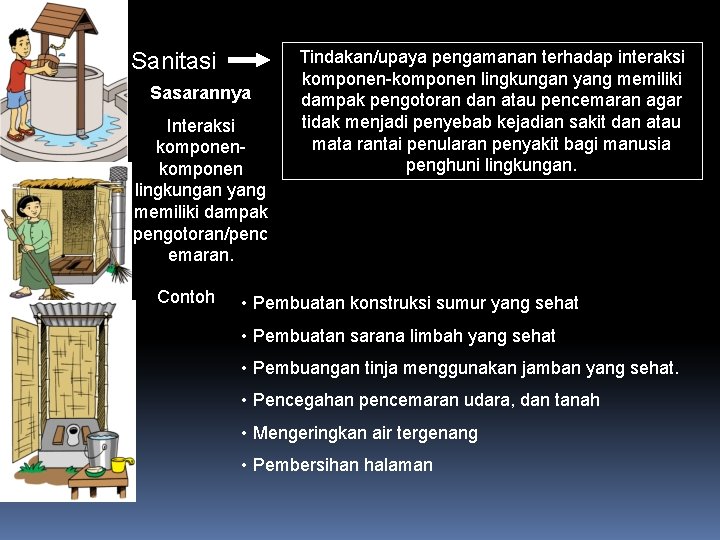 Sanitasi

Tindakan/upaya pengamanan terhadap interaksi komponen-komponen lingkungan yang memiliki dampak pengotoran dan atau pencemaran agar tidak menjadi penyebab kejadian sakit dan atau mata rantai penularan penyakit bagi manusia penghuni lingkungan.

Sasarannya

Interaksi komponen-komponen lingkungan yang memiliki dampak pengotoran/pencemaran.

Contoh

• Pembuatan konstruksi sumur yang sehat
• Pembuatan sarana limbah yang sehat
• Pembuangan tinja menggunakan jamban yang sehat.
• Pencegahan pencemaran udara, dan tanah
• Mengeringkan air tergenang
• Pembersihan halaman